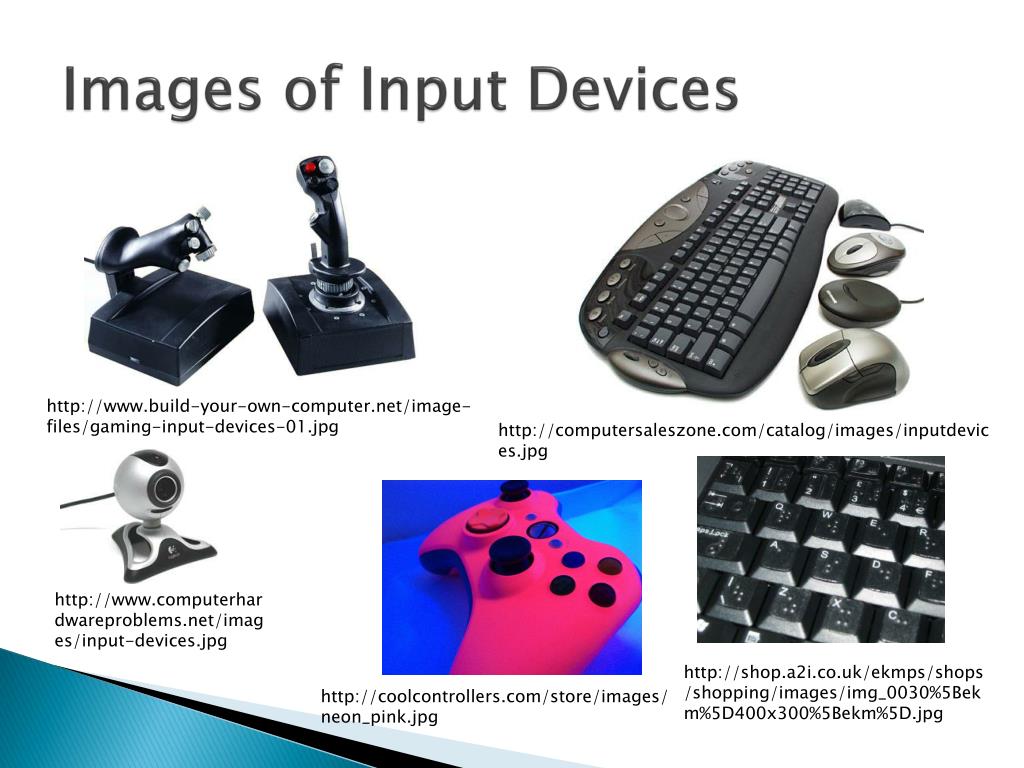 Images of Input Devices

http://www.build-your-own-computer.net/image-files/gaming-input-devices-01.jpg

http://computersaleszone.com/catalog/images/inputdevices.jpg

http://www.computerhardwareproblems.net/images/input-devices.jpg

http://coolcontrollers.com/store/images/neon_pink.jpg

http://shop.a2i.co.uk/ekmps/shops/shopping/images/img_0030%5Bekm%5D400x300%5Bekm%5D.jpg